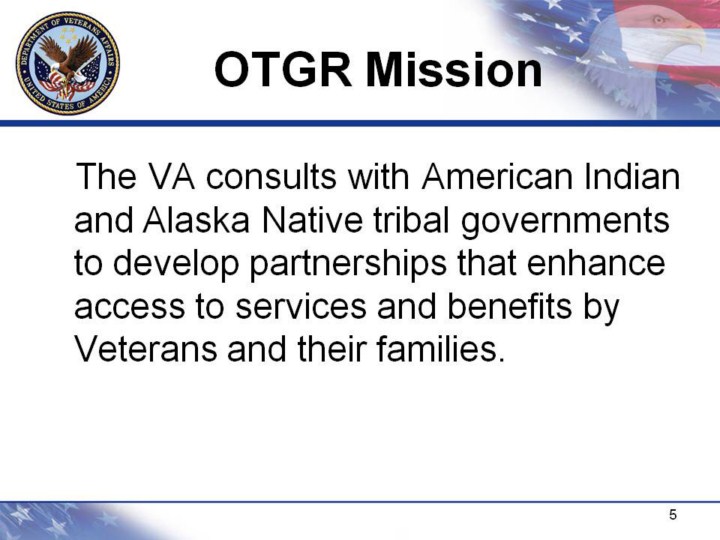 DEPARTMENT OF VETERANS AFFAIRS UNITED STATES OF AMERICA

OTGR Mission

The VA consults with American Indian and Alaska Native tribal governments to develop partnerships that enhance access to services and benefits by Veterans and their families.

5